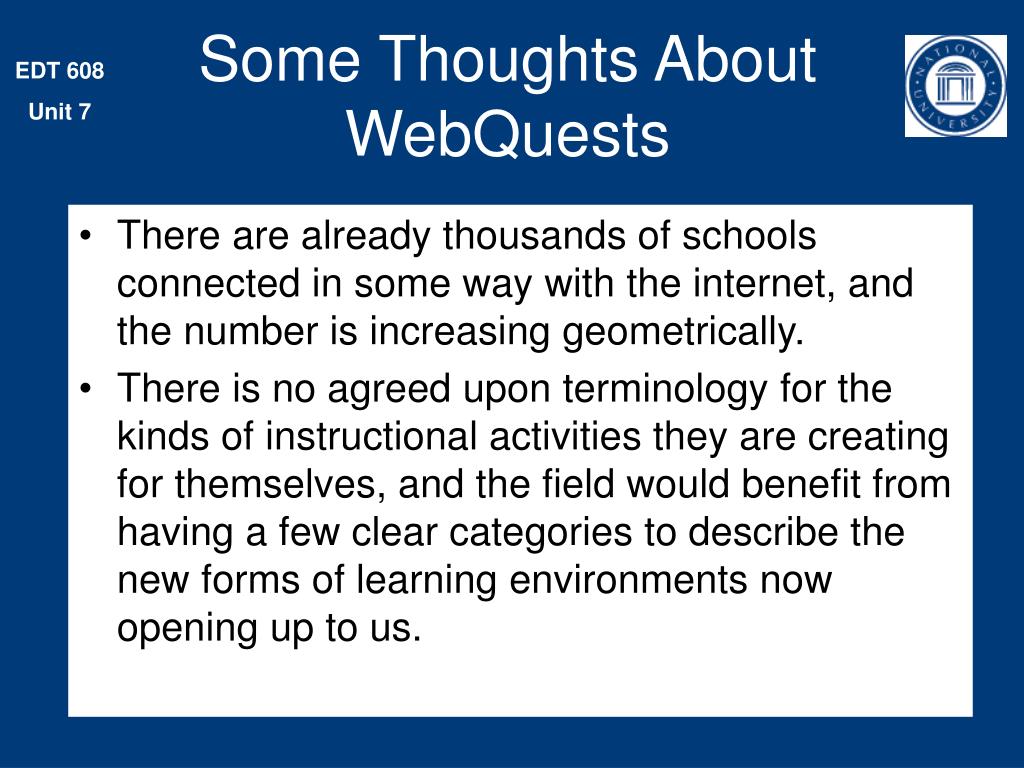 EDT 608
Unit 7

Some Thoughts About WebQuests

NATIONAL UNIVERSITY

• There are already thousands of schools connected in some way with the internet, and the number is increasing geometrically.
• There is no agreed upon terminology for the kinds of instructional activities they are creating for themselves, and the field would benefit from having a few clear categories to describe the new forms of learning environments now opening up to us.